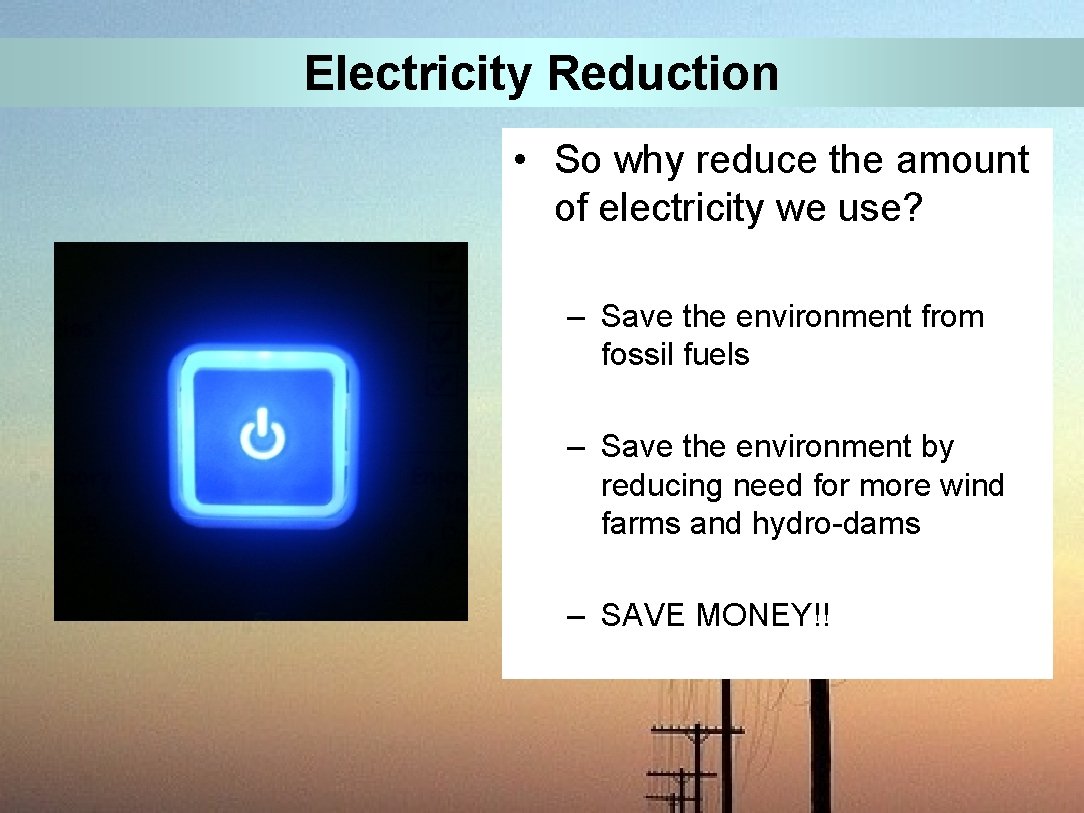 Electricity Reduction

• So why reduce the amount of electricity we use?

– Save the environment from fossil fuels

– Save the environment by reducing need for more wind farms and hydro-dams

– SAVE MONEY!!